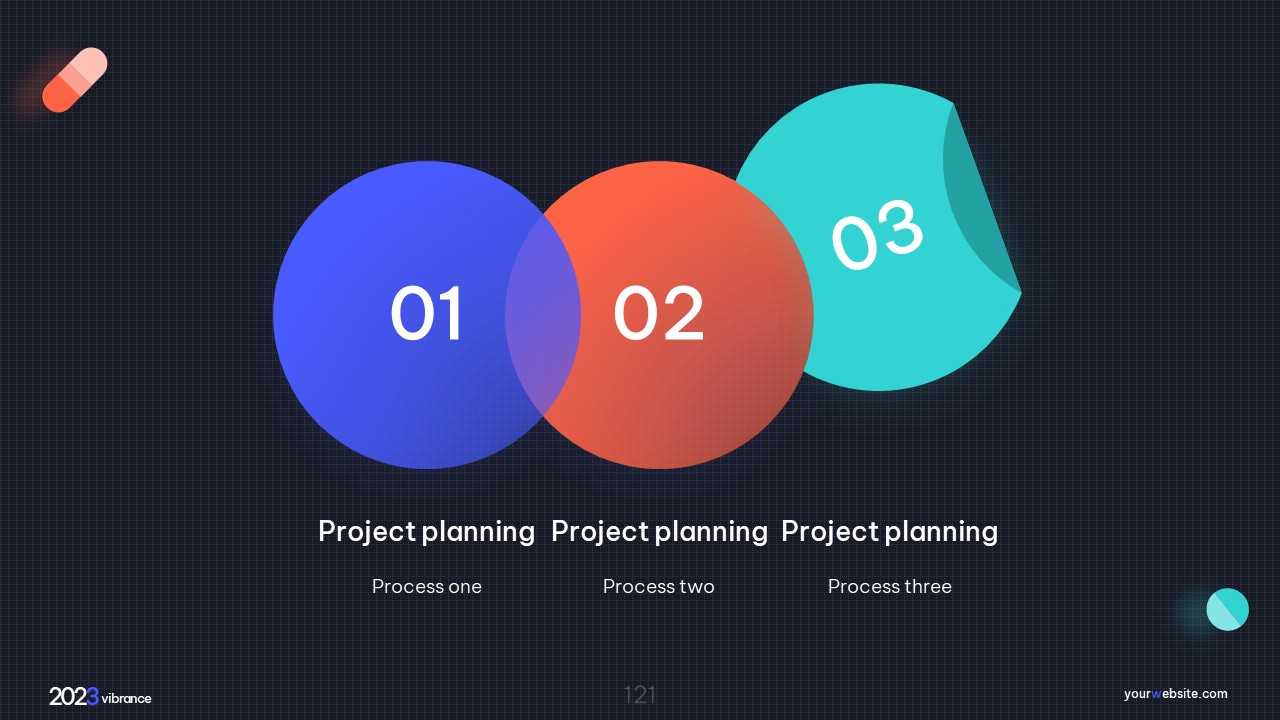 01

02

03

Project planning

Process one

Project planning

Process two

Project planning

Process three

2023 vibrance

121

yourwebsite.com